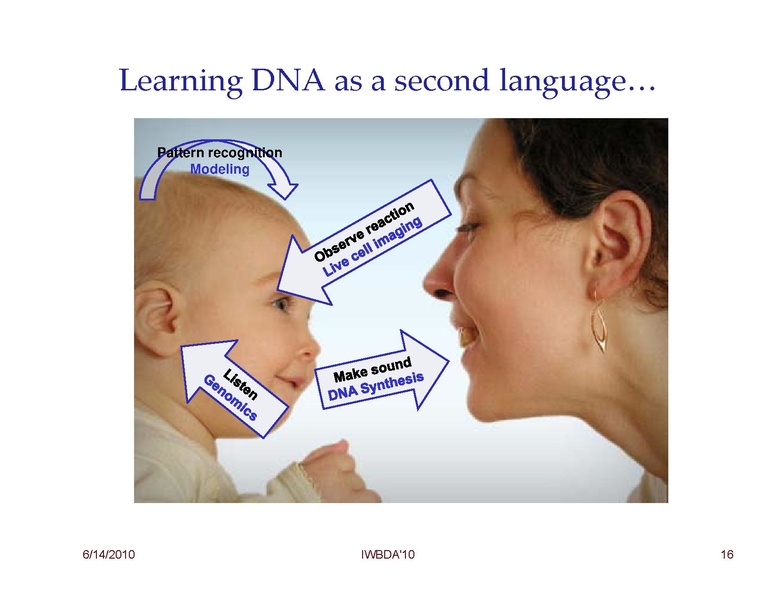 Learning DNA as a second language…

Pattern recognition
Modeling

Observe reaction
Live cell imaging

Listen
Genomics

Make sound
DNA Synthesis

6/14/2010

IWBDA'10

16